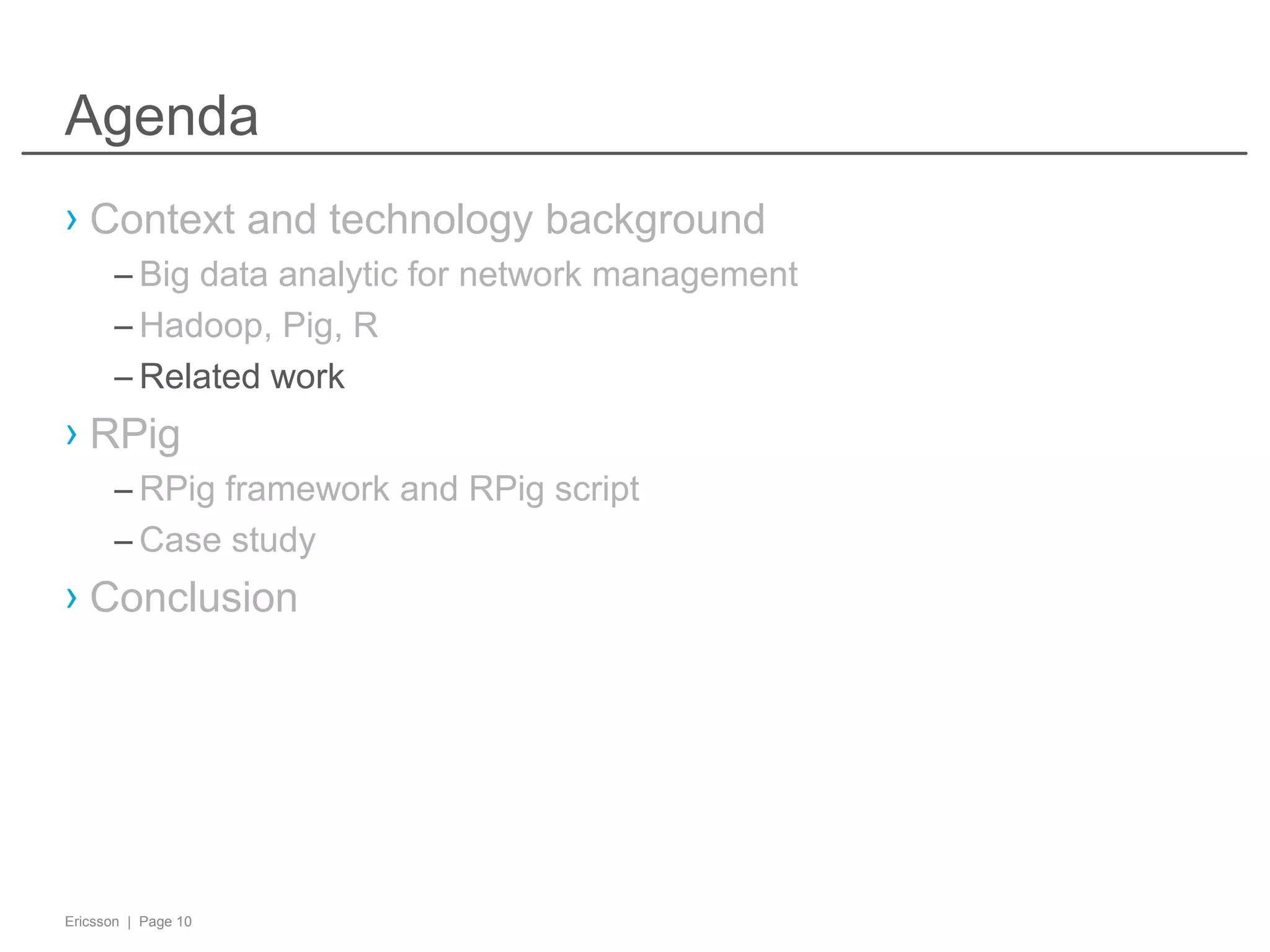 Agenda

› Context and technology background

– Big data analytic for network management

– Hadoop, Pig, R

– Related work

› RPig

– RPig framework and RPig script

– Case study

› Conclusion

Ericsson | Page 10